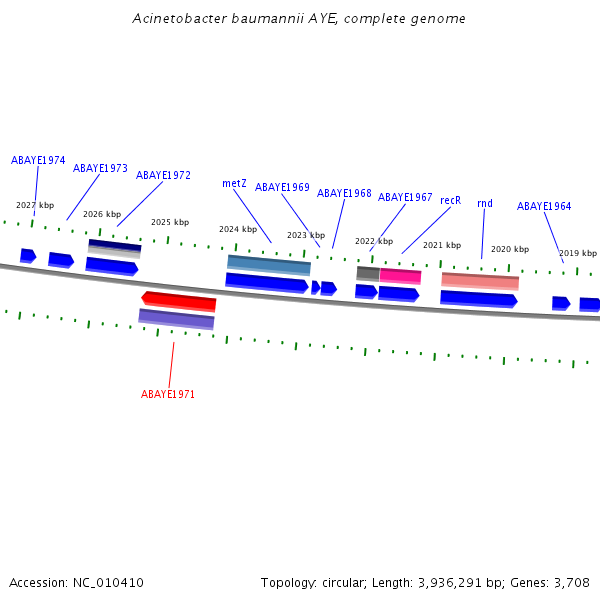 Acinetobacter baumannii AYE, complete genome

ABAYE1974
ABAYE1973
ABAYE1972
metZ
ABAYE1969
ABAYE1968
ABAYE1967
recR
rnd
ABAYE1964

2027 kbp
2026 kbp
2025 kbp
2024 kbp
2023 kbp
2022 kbp
2021 kbp
2020 kbp
2019 kbp

ABAYE1971

Accession: NC_010410

Topology: circular; Length: 3,936,291 bp; Genes: 3,708